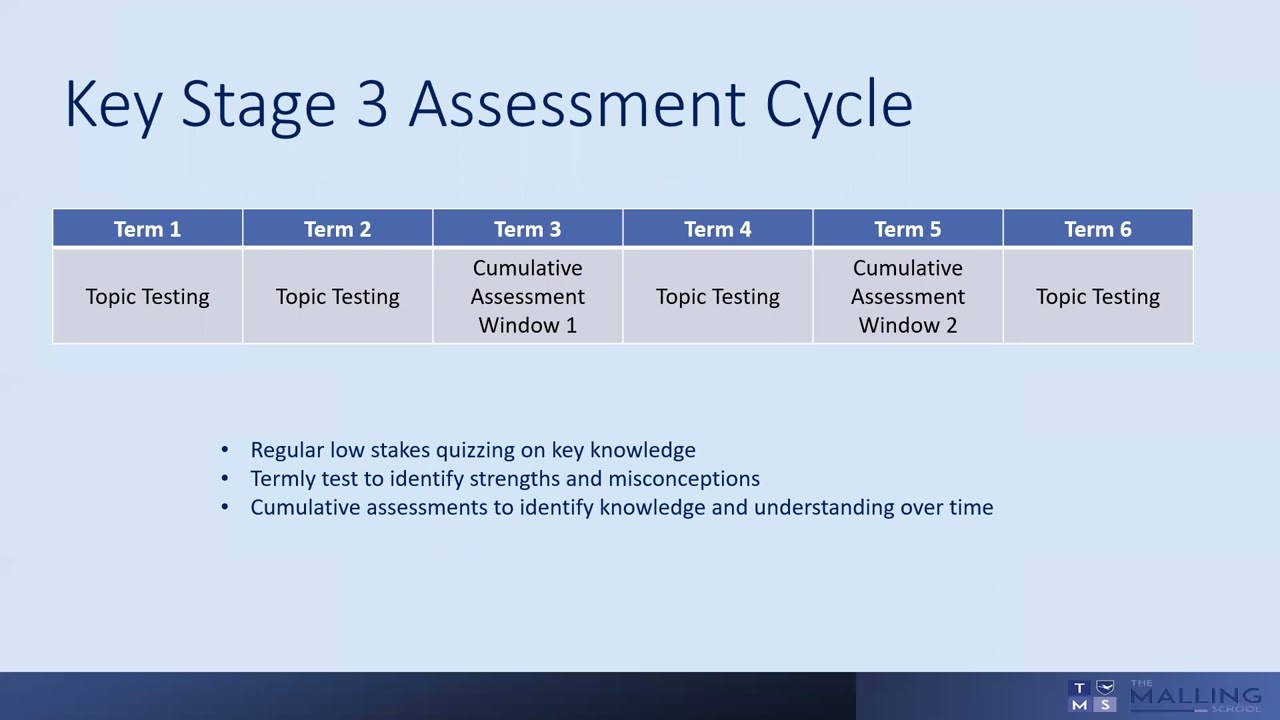 Key Stage 3 Assessment Cycle

| Term 1 | Term 2 | Term 3 | Term 4 | Term 5 | Term 6 |
|---|---|---|---|---|---|
| Topic Testing | Topic Testing | Cumulative Assessment Window 1 | Topic Testing | Cumulative Assessment Window 2 | Topic Testing |

• Regular low stakes quizzing on key knowledge
• Termly test to identify strengths and misconceptions
• Cumulative assessments to identify knowledge and understanding over time

T M S THE MALLING SCHOOL